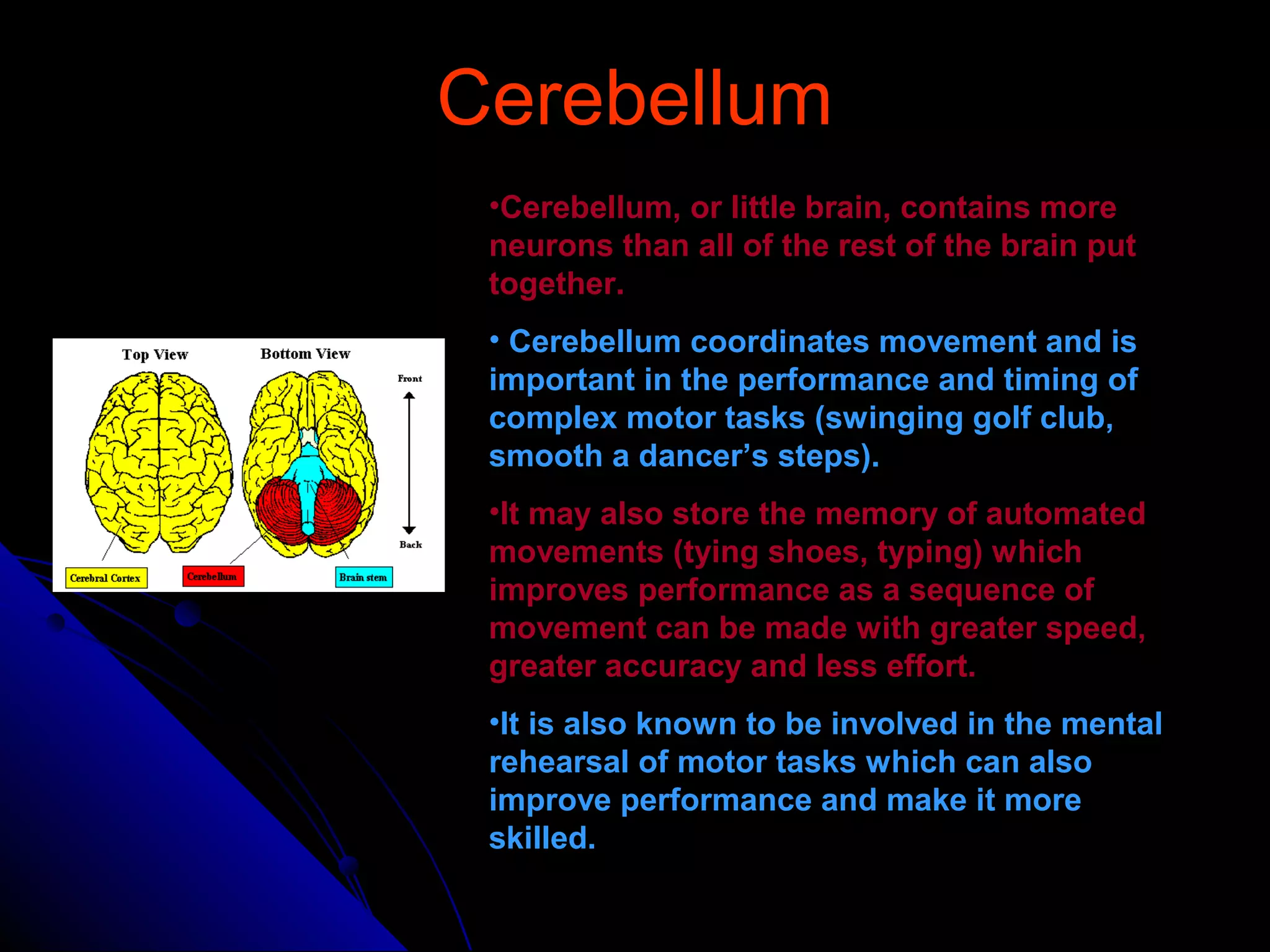 Cerebellum

Top View
Bottom View
Front
Back
Cerebral Cortex
Cerebellum
Brain stem

•Cerebellum, or little brain, contains more neurons than all of the rest of the brain put together.

• Cerebellum coordinates movement and is important in the performance and timing of complex motor tasks (swinging golf club, smooth a dancer's steps).

•It may also store the memory of automated movements (tying shoes, typing) which improves performance as a sequence of movement can be made with greater speed, greater accuracy and less effort.

•It is also known to be involved in the mental rehearsal of motor tasks which can also improve performance and make it more skilled.